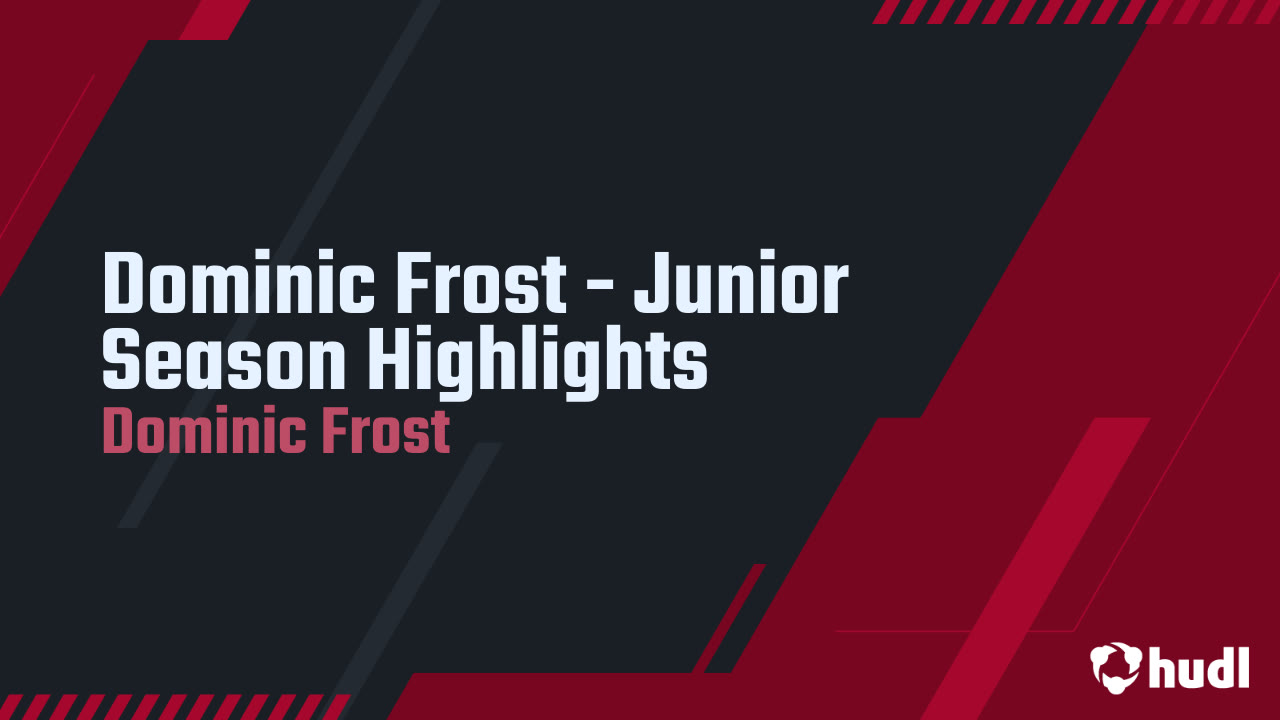 Dominic Frost - Junior Season Highlights
Dominic Frost

hudl